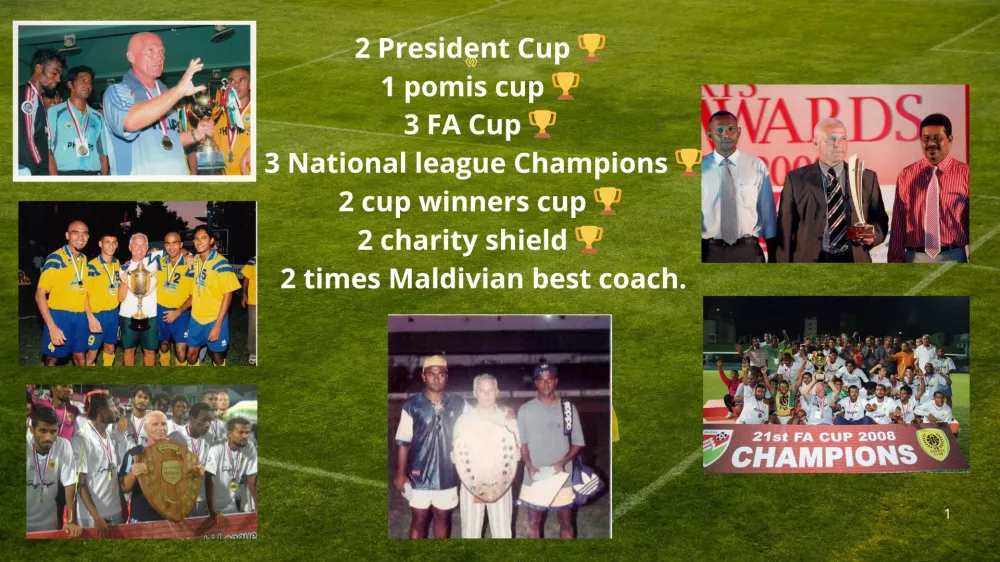 2 President Cup 🏆
1 pomis cup 🏆
3 FA Cup 🏆
3 National league Champions 🏆
2 cup winners cup 🏆
2 charity shield 🏆
2 times Maldivian best coach.

AWARDS

21st FA CUP 2008
CHAMPIONS

1